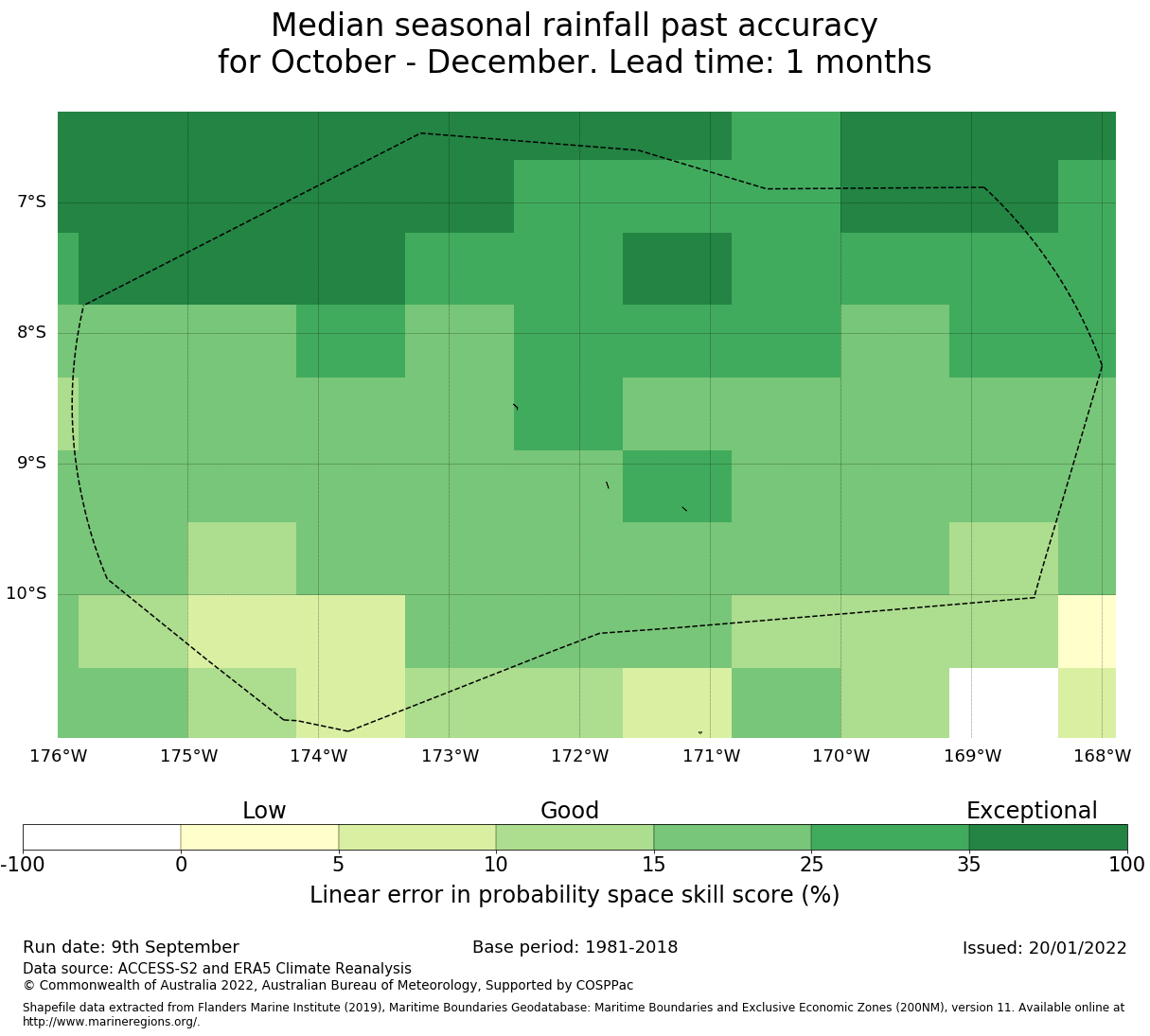 Median seasonal rainfall past accuracy
for October - December. Lead time: 1 months

7°S
8°S
9°S
10°S

176°W 175°W 174°W 173°W 172°W 171°W 170°W 169°W 168°W

Low Good Exceptional

-100 0 5 10 15 25 35 100

Linear error in probability space skill score (%)

Run date: 9th September
Base period: 1981-2018
Issued: 20/01/2022

Data source: ACCESS-S2 and ERA5 Climate Reanalysis
© Commonwealth of Australia 2022, Australian Bureau of Meteorology, Supported by COSPPac

Shapefile data extracted from Flanders Marine Institute (2019), Maritime Boundaries Geodatabase: Maritime Boundaries and Exclusive Economic Zones (200NM), version 11. Available online at http://www.marineregions.org/.